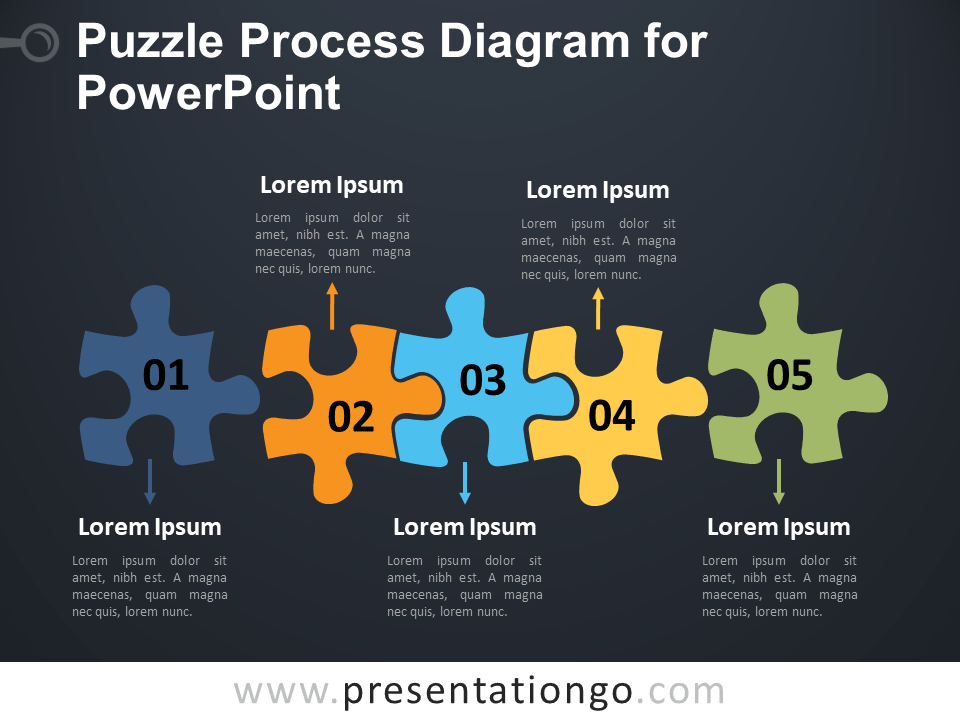 Puzzle Process Diagram for PowerPoint

Lorem Ipsum

Lorem ipsum dolor sit amet, nibh est. A magna maecenas, quam magna nec quis, lorem nunc.

Lorem Ipsum

Lorem ipsum dolor sit amet, nibh est. A magna maecenas, quam magna nec quis, lorem nunc.

01

02

03

04

05

Lorem Ipsum

Lorem ipsum dolor sit amet, nibh est. A magna maecenas, quam magna nec quis, lorem nunc.

Lorem Ipsum

Lorem ipsum dolor sit amet, nibh est. A magna maecenas, quam magna nec quis, lorem nunc.

Lorem Ipsum

Lorem ipsum dolor sit amet, nibh est. A magna maecenas, quam magna nec quis, lorem nunc.

www.presentationgo.com